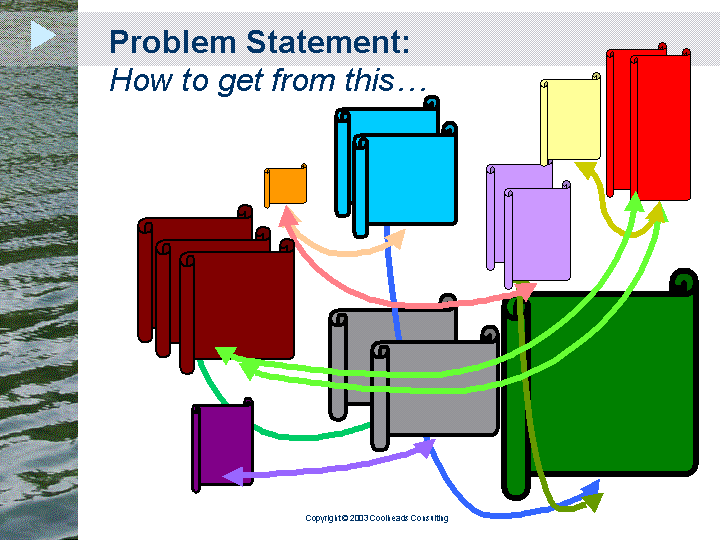 Problem Statement:
How to get from this…

Copyright © 2003 Coolheads Consulting